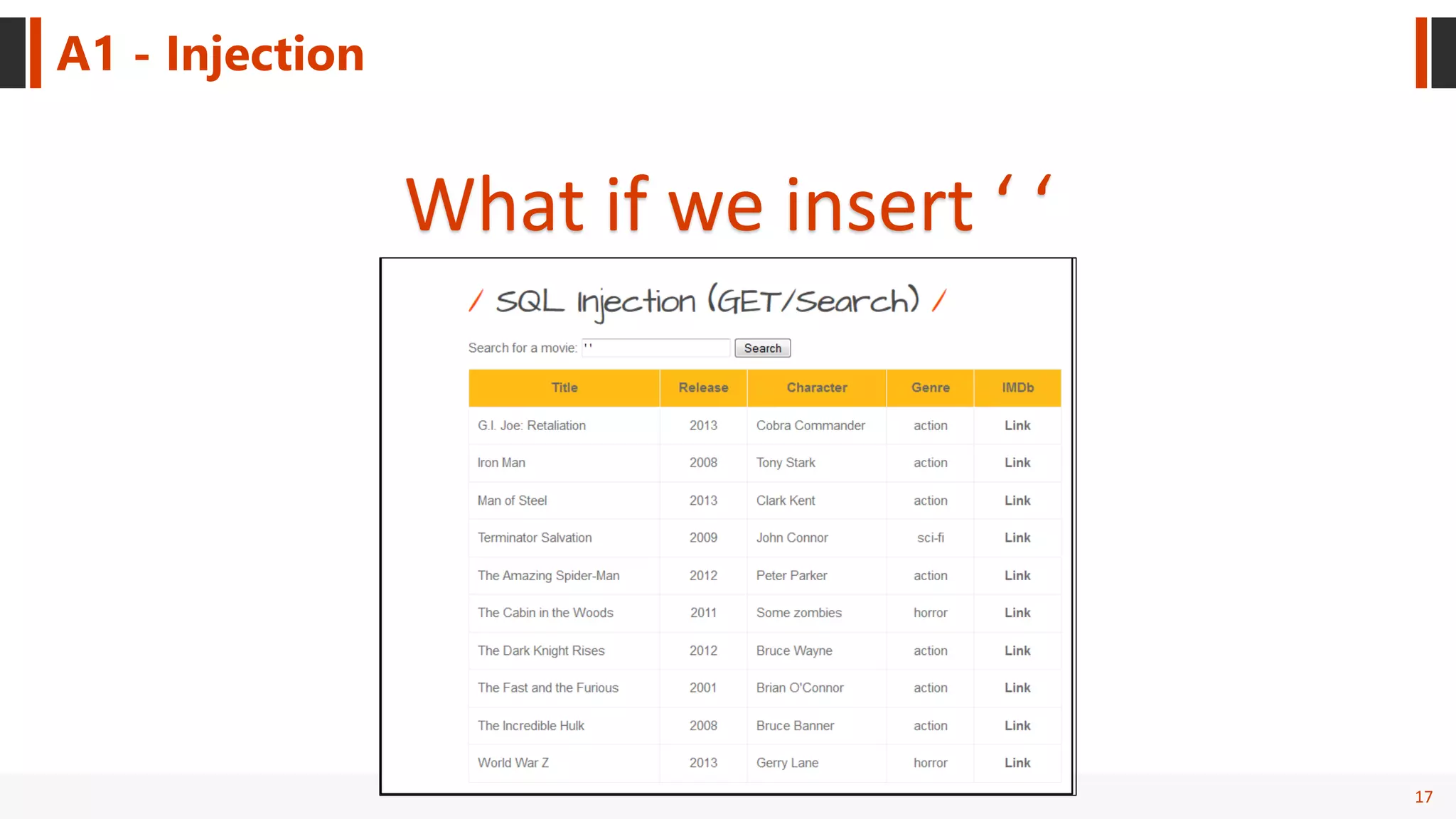 A1 - Injection

What if we insert ‘ ‘

/ SQL Injection (GET/Search) /

Search for a movie: ' ' Search

| Title | Release | Character | Genre | IMDb |
|---|---|---|---|---|
| G.I. Joe: Retaliation | 2013 | Cobra Commander | action | Link |
| Iron Man | 2008 | Tony Stark | action | Link |
| Man of Steel | 2013 | Clark Kent | action | Link |
| Terminator Salvation | 2009 | John Connor | sci-fi | Link |
| The Amazing Spider-Man | 2012 | Peter Parker | action | Link |
| The Cabin in the Woods | 2011 | Some zombies | horror | Link |
| The Dark Knight Rises | 2012 | Bruce Wayne | action | Link |
| The Fast and the Furious | 2001 | Brian O'Connor | action | Link |
| The Incredible Hulk | 2008 | Bruce Banner | action | Link |
| World War Z | 2013 | Gerry Lane | horror | Link |

17